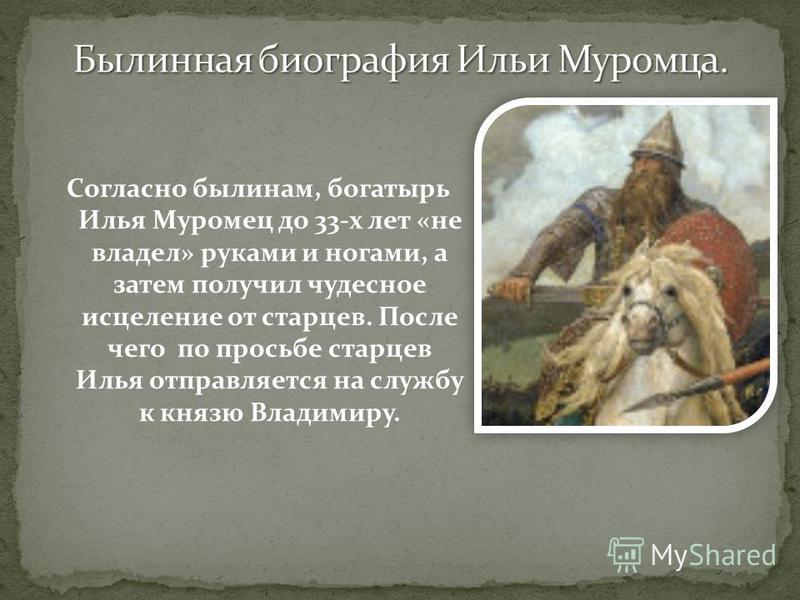 Былинная биография Ильи Муромца.

Согласно былинам, богатырь Илья Муромец до 33-х лет «не владел» руками и ногами, а затем получил чудесное исцеление от старцев. После чего по просьбе старцев Илья отправляется на службу к князю Владимиру.

MyShared